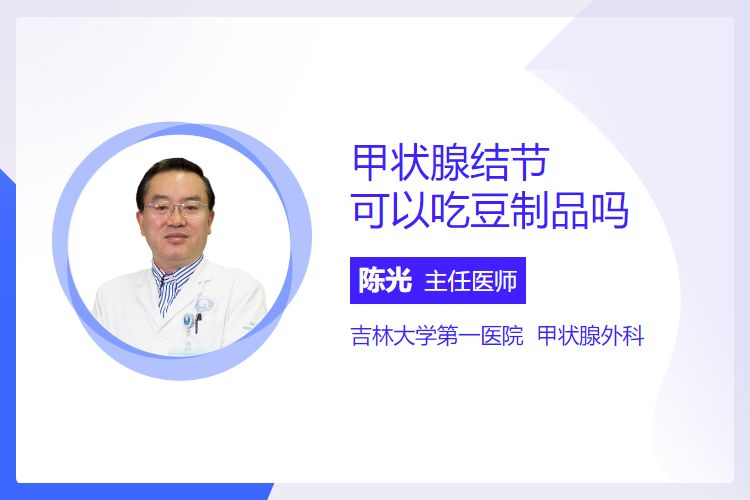 甲状腺结节
可以吃豆制品吗

陈光 主任医师

吉林大学第一医院 甲状腺外科